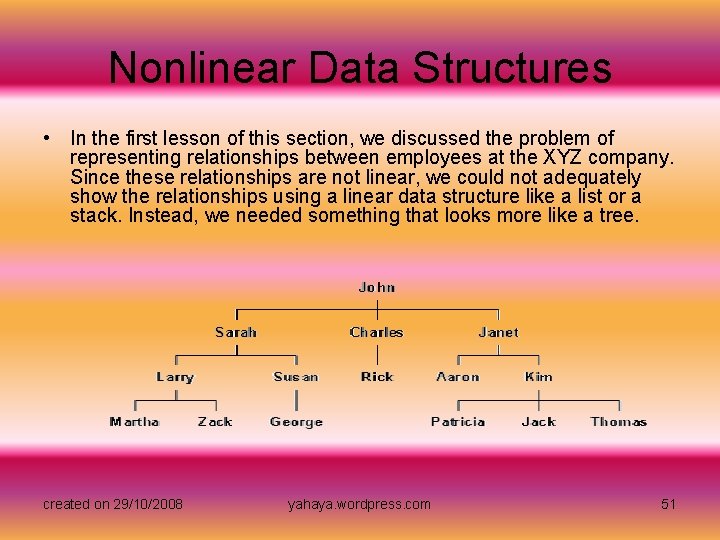 Nonlinear Data Structures

• In the first lesson of this section, we discussed the problem of representing relationships between employees at the XYZ company. Since these relationships are not linear, we could not adequately show the relationships using a linear data structure like a list or a stack. Instead, we needed something that looks more like a tree.

John

Sarah Charles Janet

Larry Susan Rick Aaron Kim

Martha Zack George Patricia Jack Thomas

created on 29/10/2008 yahaya.wordpress.com 51